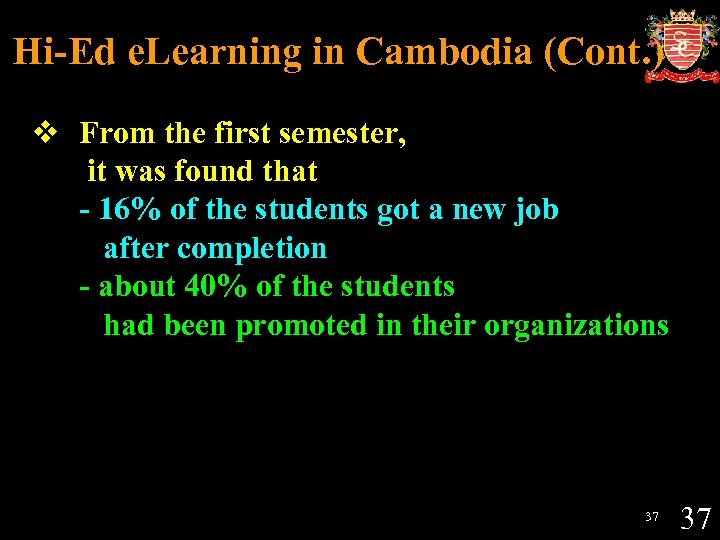 Hi-Ed eLearning in Cambodia (Cont.)

❖ From the first semester, it was found that
- 16% of the students got a new job after completion
- about 40% of the students had been promoted in their organizations

37 37